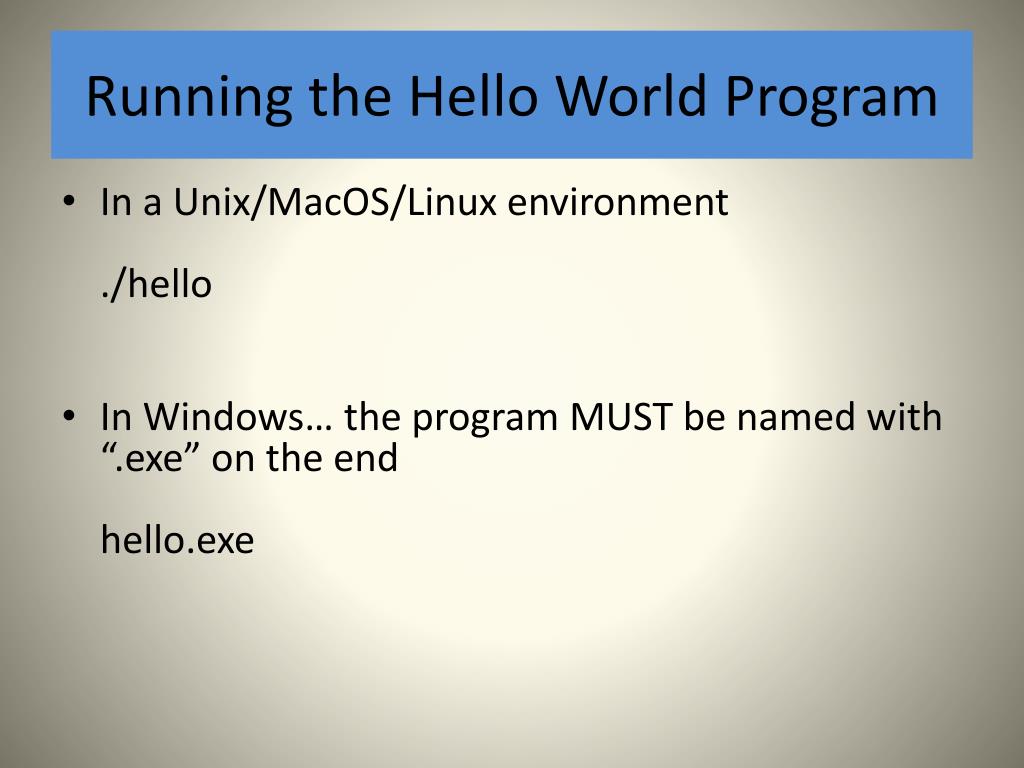 Running the Hello World Program

• In a Unix/MacOS/Linux environment

./hello

• In Windows… the program MUST be named with “.exe” on the end

hello.exe